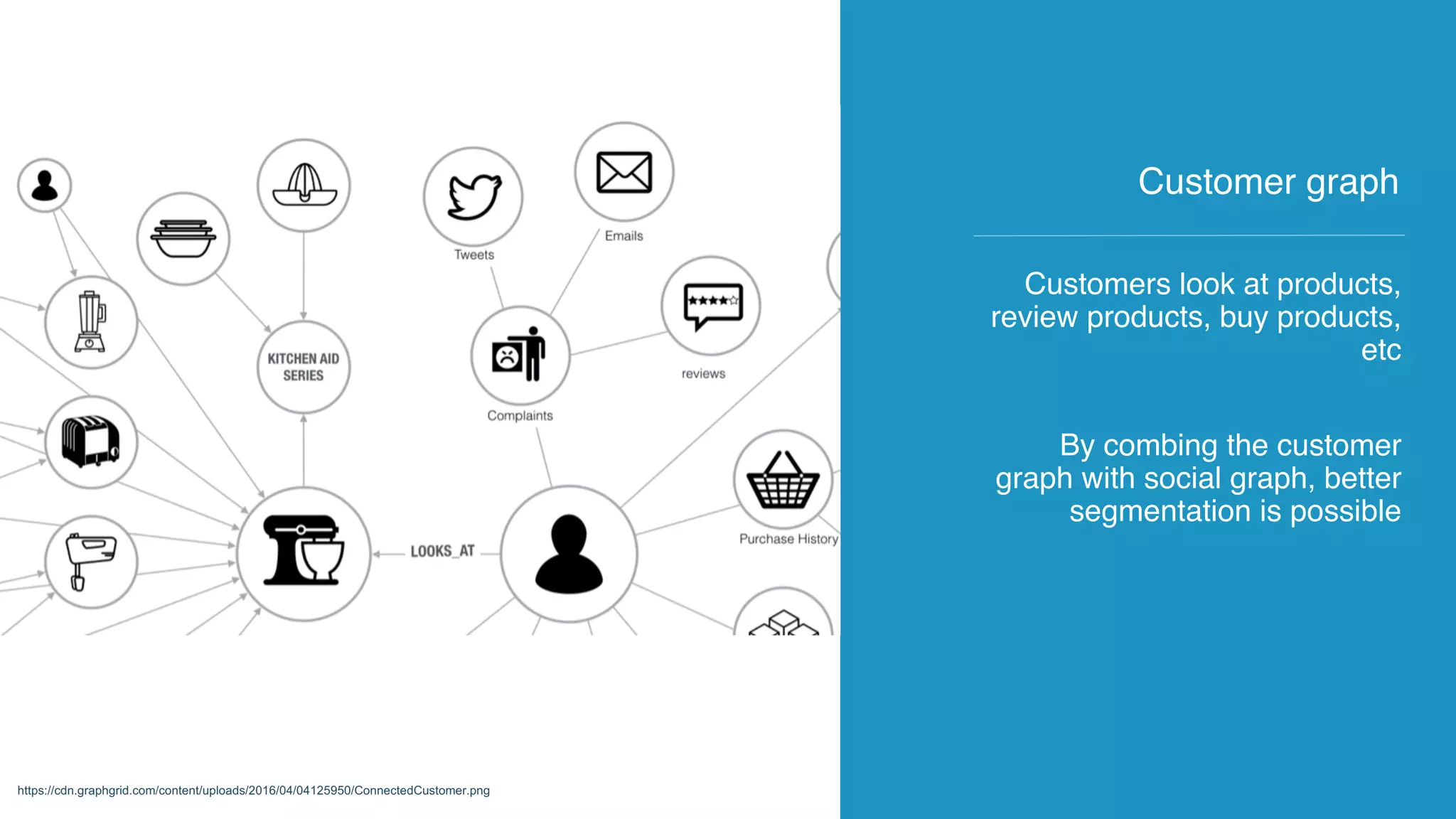 Tweets

Emails

KITCHEN AID SERIES

Complaints

reviews

LOOKS_AT

Purchase History

https://cdn.graphgrid.com/content/uploads/2016/04/04125950/ConnectedCustomer.png

Customer graph

Customers look at products, review products, buy products, etc

By combing the customer graph with social graph, better segmentation is possible